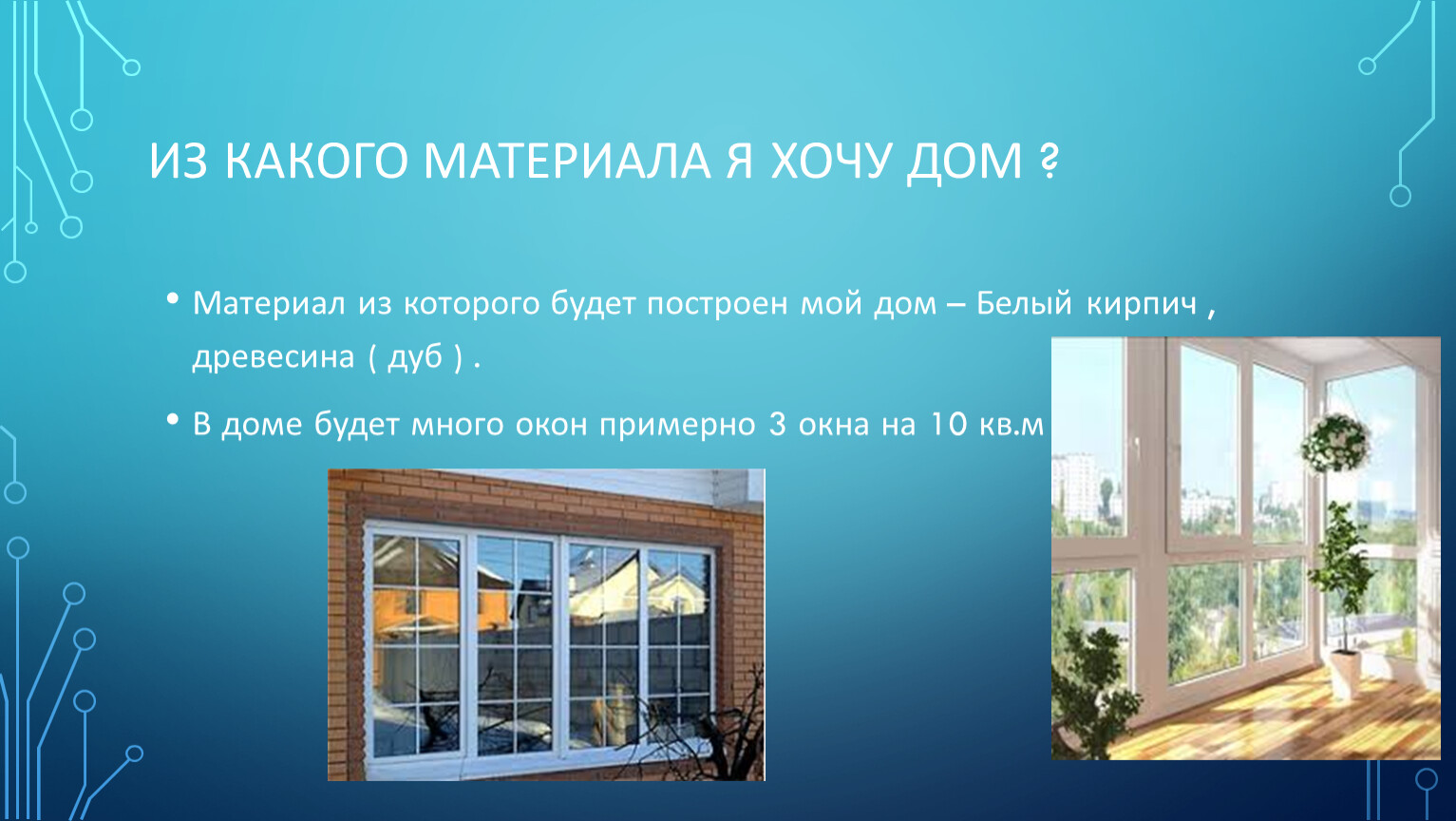 ИЗ КАКОГО МАТЕРИАЛА Я ХОЧУ ДОМ ?

• Материал из которого будет построен мой дом – Белый кирпич , древесина ( дуб ) .

• В доме будет много окон примерно 3 окна на 10 кв.м